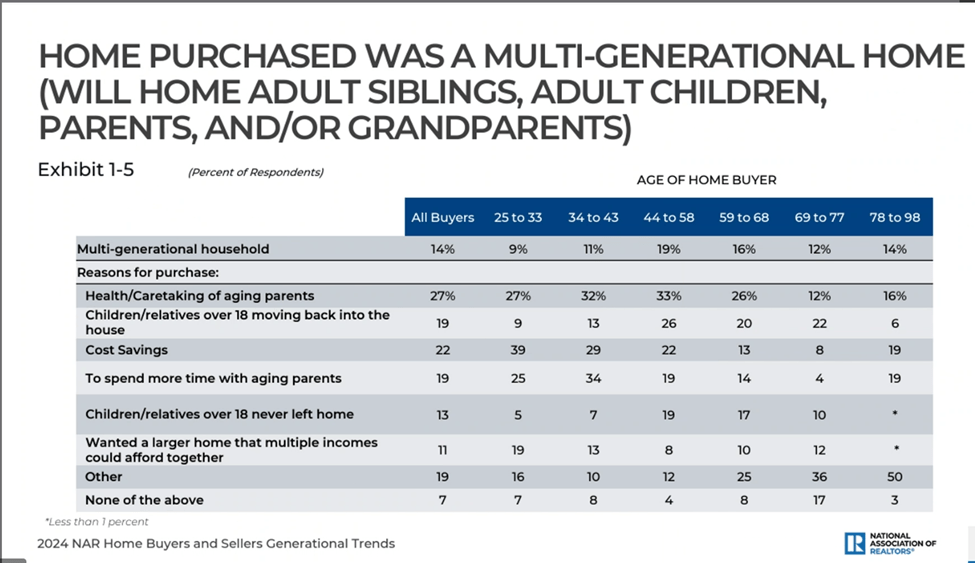 HOME PURCHASED WAS A MULTI-GENERATIONAL HOME (WILL HOME ADULT SIBLINGS, ADULT CHILDREN, PARENTS, AND/OR GRANDPARENTS)

Exhibit 1-5 (Percent of Respondents)

AGE OF HOME BUYER

| | All Buyers | 25 to 33 | 34 to 43 | 44 to 58 | 59 to 68 | 69 to 77 | 78 to 98 |
|---|---|---|---|---|---|---|---|
| Multi-generational household | 14% | 9% | 11% | 19% | 16% | 12% | 14% |
| Reasons for purchase: | | | | | | | |
| Health/Caretaking of aging parents | 27% | 27% | 32% | 33% | 26% | 12% | 16% |
| Children/relatives over 18 moving back into the house | 19 | 9 | 13 | 26 | 20 | 22 | 6 |
| Cost Savings | 22 | 39 | 29 | 22 | 13 | 8 | 19 |
| To spend more time with aging parents | 19 | 25 | 34 | 19 | 14 | 4 | 19 |
| Children/relatives over 18 never left home | 13 | 5 | 7 | 19 | 17 | 10 | * |
| Wanted a larger home that multiple incomes could afford together | 11 | 19 | 13 | 8 | 10 | 12 | * |
| Other | 19 | 16 | 10 | 12 | 25 | 36 | 50 |
| None of the above | 7 | 7 | 8 | 4 | 8 | 17 | 3 |

*Less than 1 percent

2024 NAR Home Buyers and Sellers Generational Trends

NATIONAL ASSOCIATION OF REALTORS®